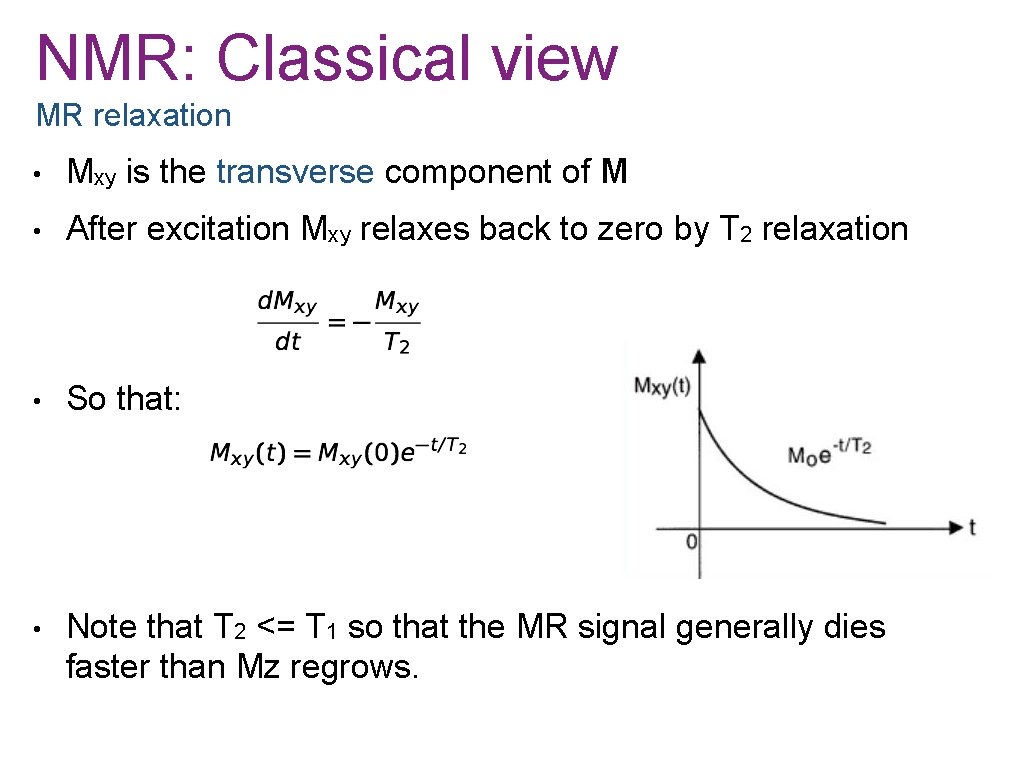 NMR: Classical view

MR relaxation

• $M_{xy}$ is the transverse component of M

• After excitation $M_{xy}$ relaxes back to zero by $T_2$ relaxation

$\frac{dM_{xy}}{dt} = -\frac{M_{xy}}{T_2}$

• So that:

$M_{xy}(t) = M_{xy}(0)e^{-t/T_2}$

$M_{xy}(t)$

$M_0e^{-t/T_2}$

0

t

• Note that $T_2$ <= $T_1$ so that the MR signal generally dies faster than Mz regrows.